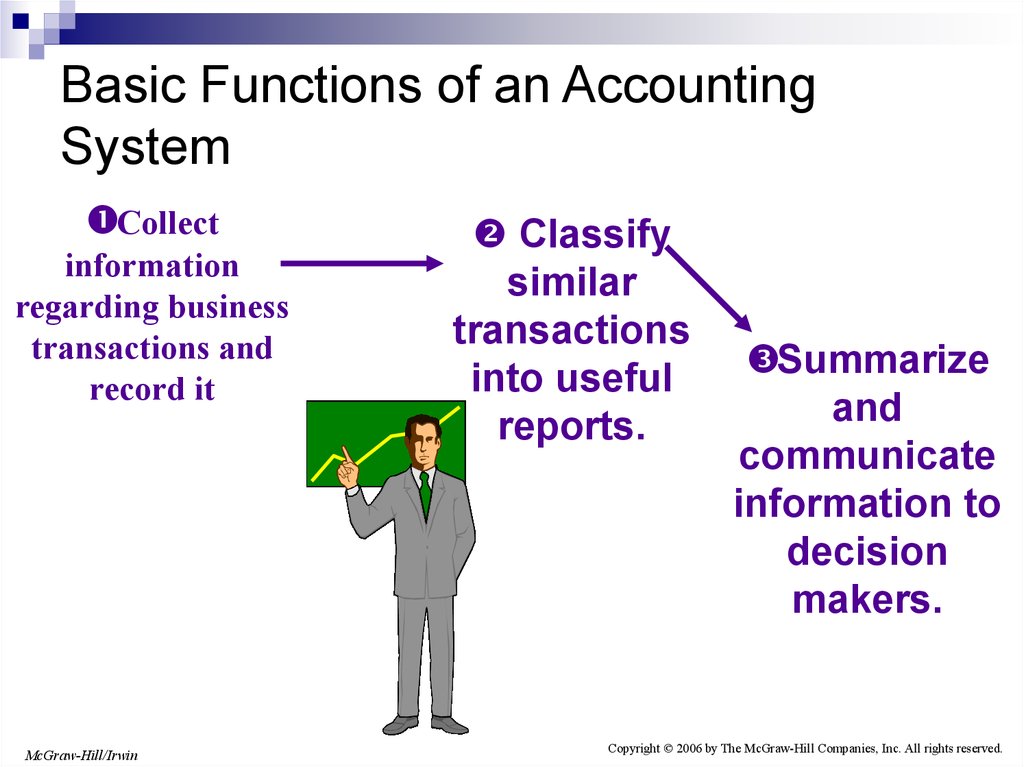 Basic Functions of an Accounting System

❶Collect information regarding business transactions and record it

❷ Classify similar transactions into useful reports.

❸Summarize and communicate information to decision makers.

McGraw-Hill/Irwin

Copyright © 2006 by The McGraw-Hill Companies, Inc. All rights reserved.